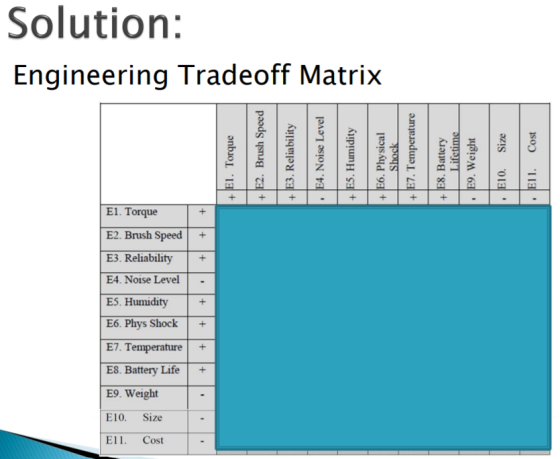 Solution:

Engineering Tradeoff Matrix

| | | E1. Torque | E2. Brush Speed | E3. Reliability | E4. Noise Level | E5. Humidity | E6. Physical Shock | E7. Temperature | E8. Battery Lifetime | E9. Weight | E10. Size | E11. Cost |
|---|---|---|---|---|---|---|---|---|---|---|---|---|
| | | + | + | + | - | + | + | + | + | - | - | - |
| E1. Torque | + | | | | | | | | | | | |
| E2. Brush Speed | + | | | | | | | | | | | |
| E3. Reliability | + | | | | | | | | | | | |
| E4. Noise Level | - | | | | | | | | | | | |
| E5. Humidity | + | | | | | | | | | | | |
| E6. Phys Shock | + | | | | | | | | | | | |
| E7. Temperature | + | | | | | | | | | | | |
| E8. Battery Life | + | | | | | | | | | | | |
| E9. Weight | - | | | | | | | | | | | |
| E10. Size | - | | | | | | | | | | | |
| E11. Cost | - | | | | | | | | | | | |